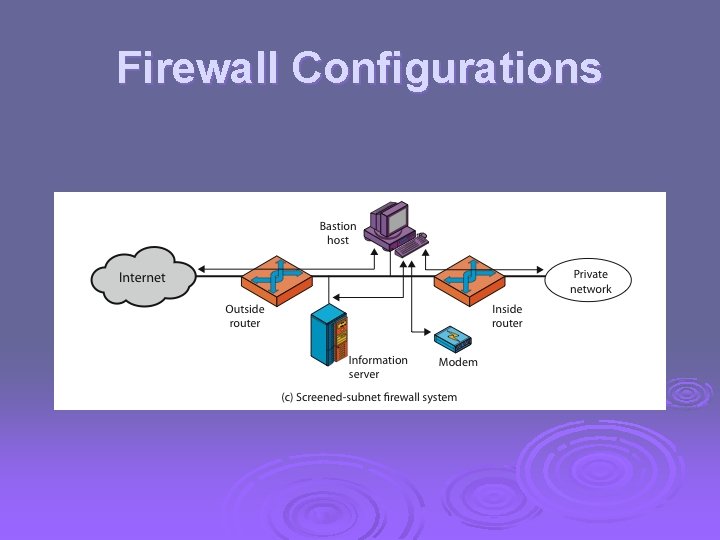 Firewall Configurations

Bastion host

Internet

Private network

Outside router

Inside router

Information server

Modem

(c) Screened-subnet firewall system